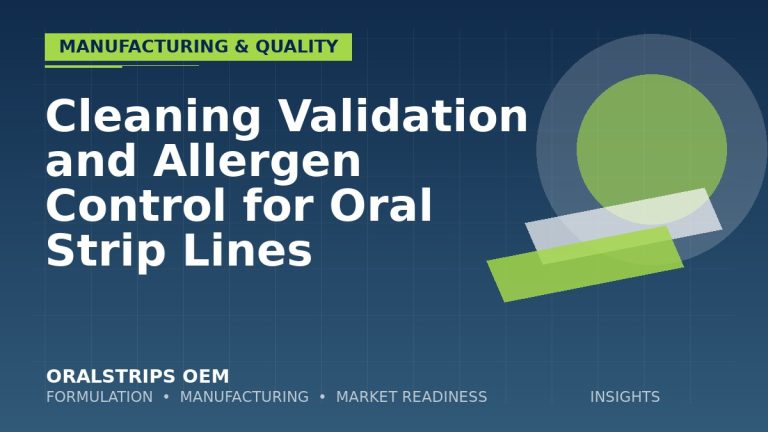 MANUFACTURING & QUALITY

Cleaning Validation and Allergen Control for Oral Strip Lines

ORALSTRIPS OEM
FORMULATION • MANUFACTURING • MARKET READINESS

INSIGHTS